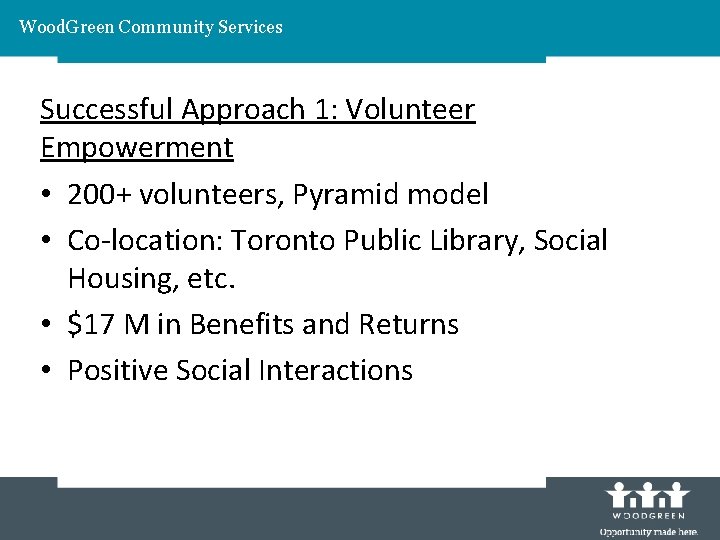 WoodGreen Community Services

Successful Approach 1: Volunteer Empowerment

• 200+ volunteers, Pyramid model
• Co-location: Toronto Public Library, Social Housing, etc.
• \$17 M in Benefits and Returns
• Positive Social Interactions

WOODGREEN
Opportunity made here.